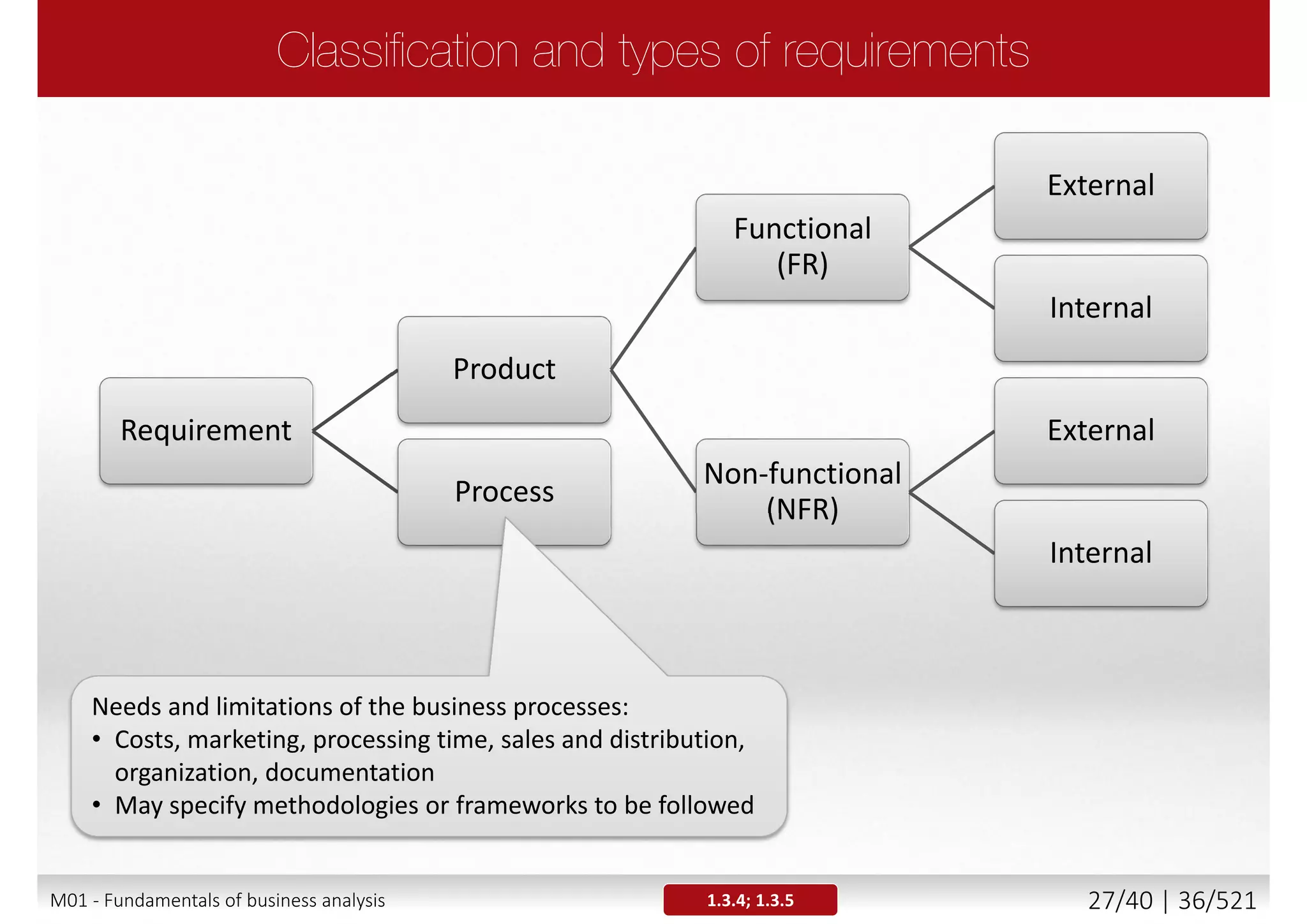 Classification and types of requirements

Requirement

Product

Process

Functional (FR)

Non-functional (NFR)

External

Internal

External

Internal

Needs and limitations of the business processes:
• Costs, marketing, processing time, sales and distribution, organization, documentation
• May specify methodologies or frameworks to be followed

M01 - Fundamentals of business analysis

1.3.4; 1.3.5

27/40 | 36/521